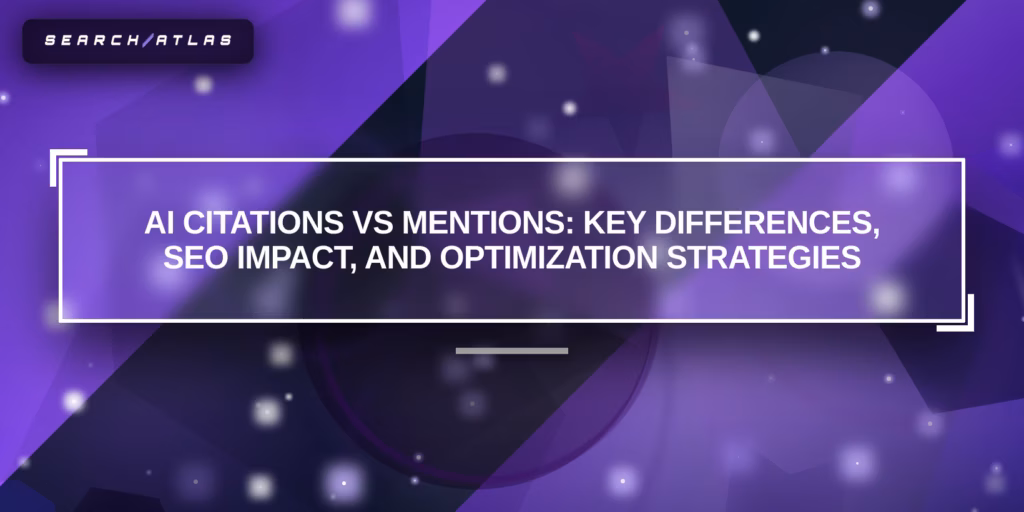 SEARCH/ATLAS

AI CITATIONS VS MENTIONS: KEY DIFFERENCES, SEO IMPACT, AND OPTIMIZATION STRATEGIES